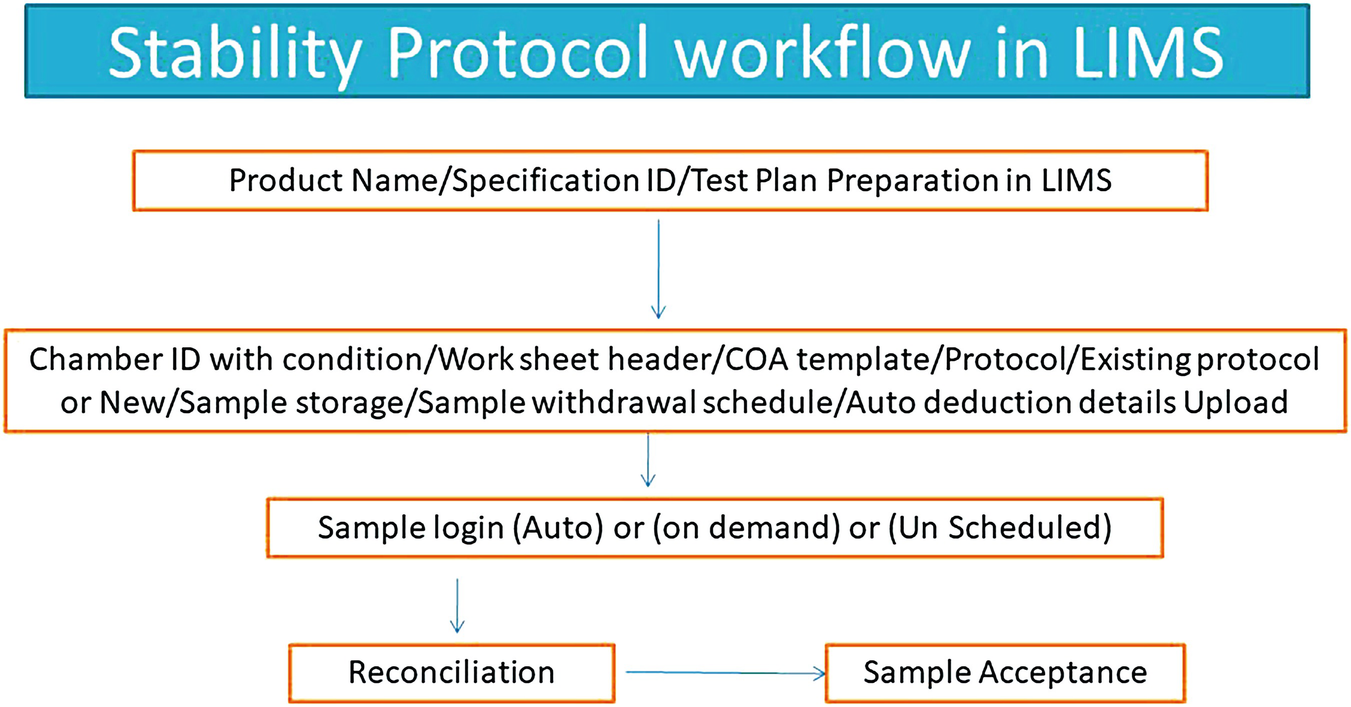 Stability Protocol workflow in LIMS

Product Name/Specification ID/Test Plan Preparation in LIMS

Chamber ID with condition/Work sheet header/COA template/Protocol/Existing protocol or New/Sample storage/Sample withdrawal schedule/Auto deduction details Upload

Sample login (Auto) or (on demand) or (Un Scheduled)

Reconciliation

Sample Acceptance